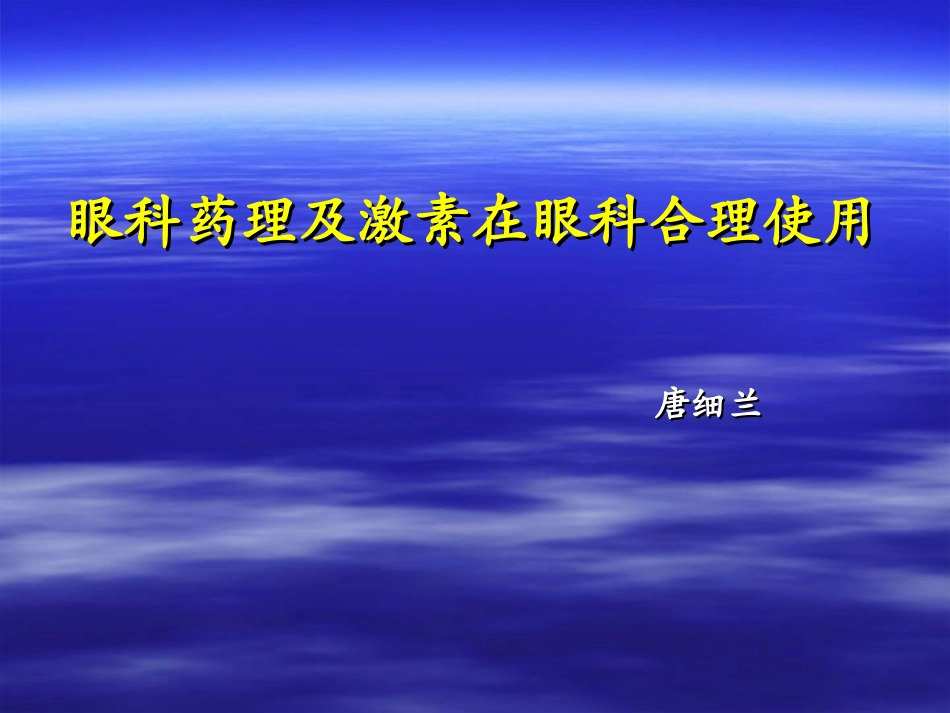 眼科药理及激素在眼科合理使用

唐细兰